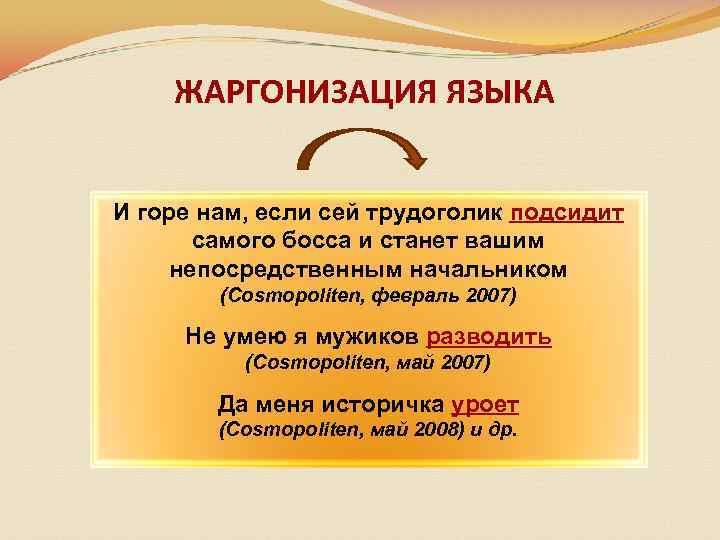 ЖАРГОНИЗАЦИЯ ЯЗЫКА

И горе нам, если сей трудоголик подсидит самого босса и станет вашим непосредственным начальником
(Cosmopoliten, февраль 2007)

Не умею я мужиков разводить
(Cosmopoliten, май 2007)

Да меня историчка уроет
(Cosmopoliten, май 2008) и др.